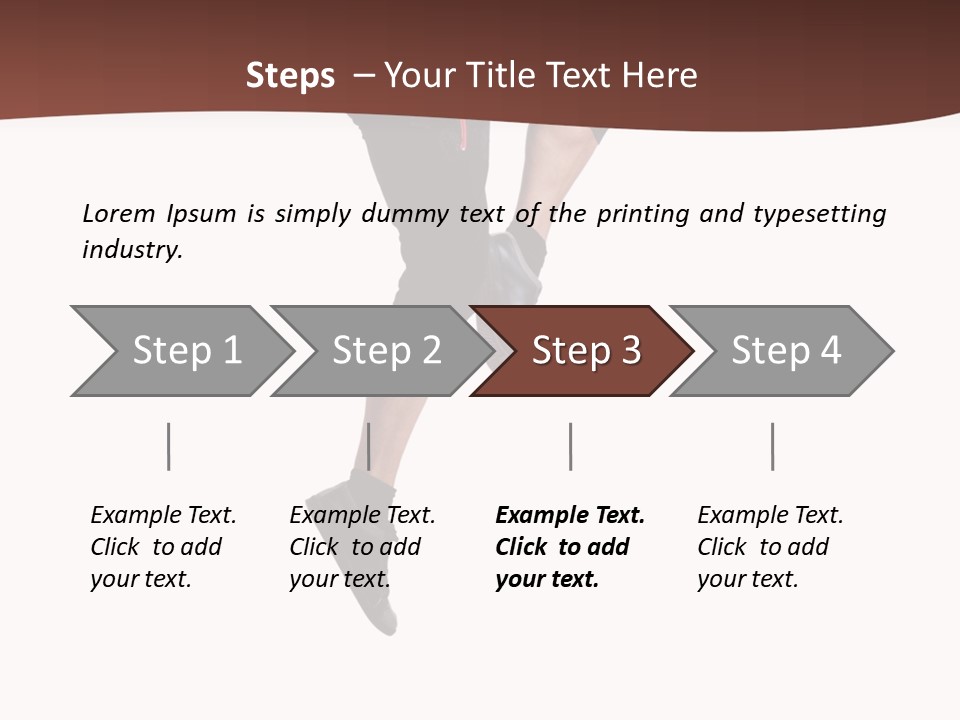 Steps – Your Title Text Here

Lorem Ipsum is simply dummy text of the printing and typesetting industry.

Step 1

Step 2

Step 3

Step 4

Example Text. Click to add your text.

Example Text. Click to add your text.

Example Text. Click to add your text.

Example Text. Click to add your text.